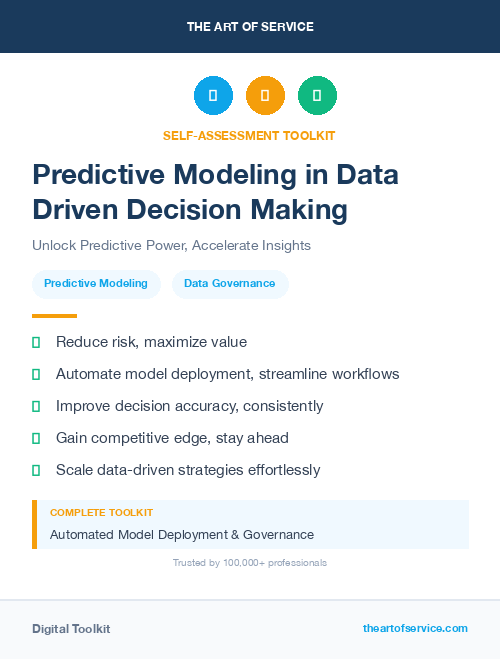 THE ART OF SERVICE

SELF-ASSESSMENT TOOLKIT

Predictive Modeling in Data Driven Decision Making

Unlock Predictive Power, Accelerate Insights

Predictive Modeling

Data Governance

Reduce risk, maximize value

Automate model deployment, streamline workflows

Improve decision accuracy, consistently

Gain competitive edge, stay ahead

Scale data-driven strategies effortlessly

COMPLETE TOOLKIT

Automated Model Deployment & Governance

Trusted by 100,000+ professionals

Digital Toolkit

theartofservice.com